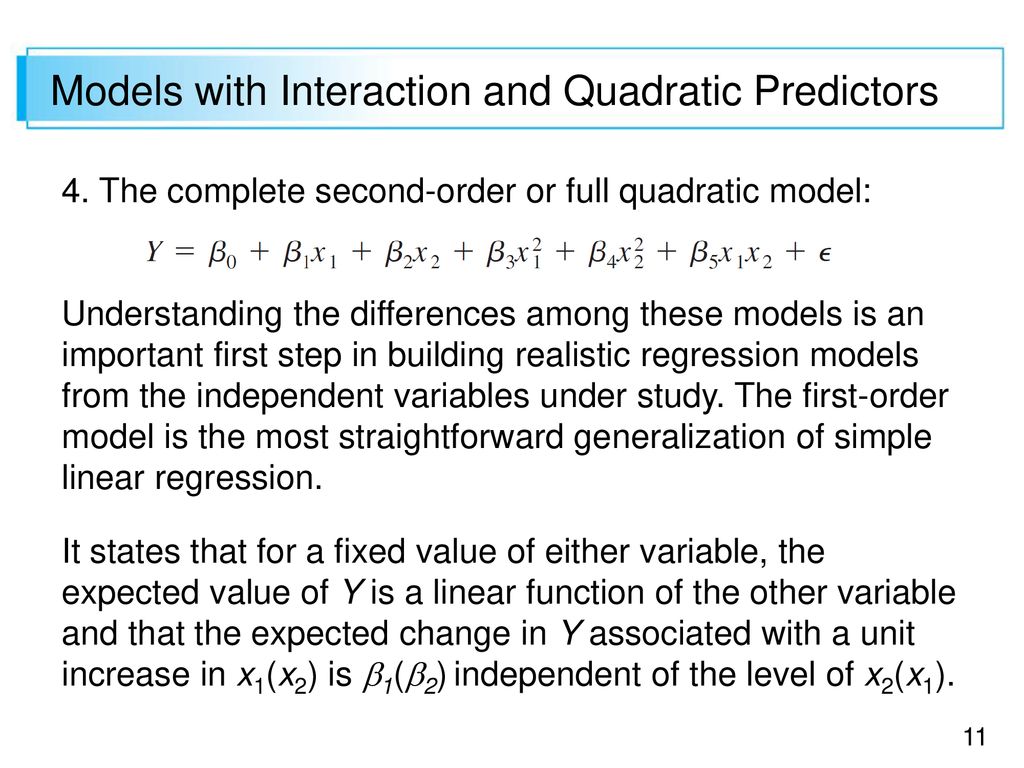 Models with Interaction and Quadratic Predictors

4. The complete second-order or full quadratic model:

$Y = \beta_0 + \beta_1 x_1 + \beta_2 x_2 + \beta_3 x_1^2 + \beta_4 x_2^2 + \beta_5 x_1 x_2 + \epsilon$

Understanding the differences among these models is an important first step in building realistic regression models from the independent variables under study. The first-order model is the most straightforward generalization of simple linear regression.

It states that for a fixed value of either variable, the expected value of $Y$ is a linear function of the other variable and that the expected change in $Y$ associated with a unit increase in $x_1(x_2)$ is $\beta_1(\beta_2)$ independent of the level of $x_2(x_1)$.

11